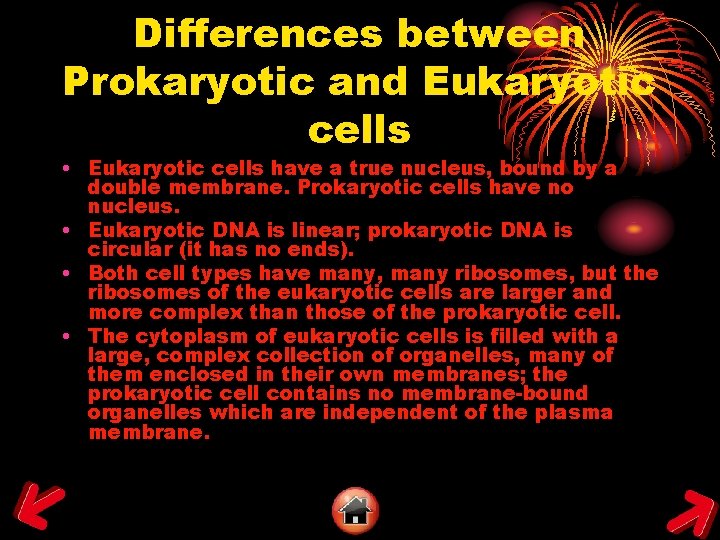 Differences between Prokaryotic and Eukaryotic cells

• Eukaryotic cells have a true nucleus, bound by a double membrane. Prokaryotic cells have no nucleus.
• Eukaryotic DNA is linear; prokaryotic DNA is circular (it has no ends).
• Both cell types have many, many ribosomes, but the ribosomes of the eukaryotic cells are larger and more complex than those of the prokaryotic cell.
• The cytoplasm of eukaryotic cells is filled with a large, complex collection of organelles, many of them enclosed in their own membranes; the prokaryotic cell contains no membrane-bound organelles which are independent of the plasma membrane.